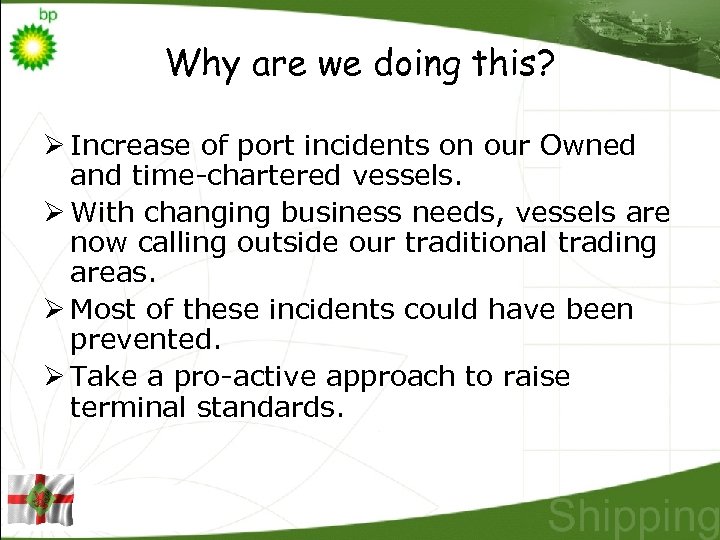 bp

Why are we doing this?

➢ Increase of port incidents on our Owned and time-chartered vessels.

➢ With changing business needs, vessels are now calling outside our traditional trading areas.

➢ Most of these incidents could have been prevented.

➢ Take a pro-active approach to raise terminal standards.

Shipping